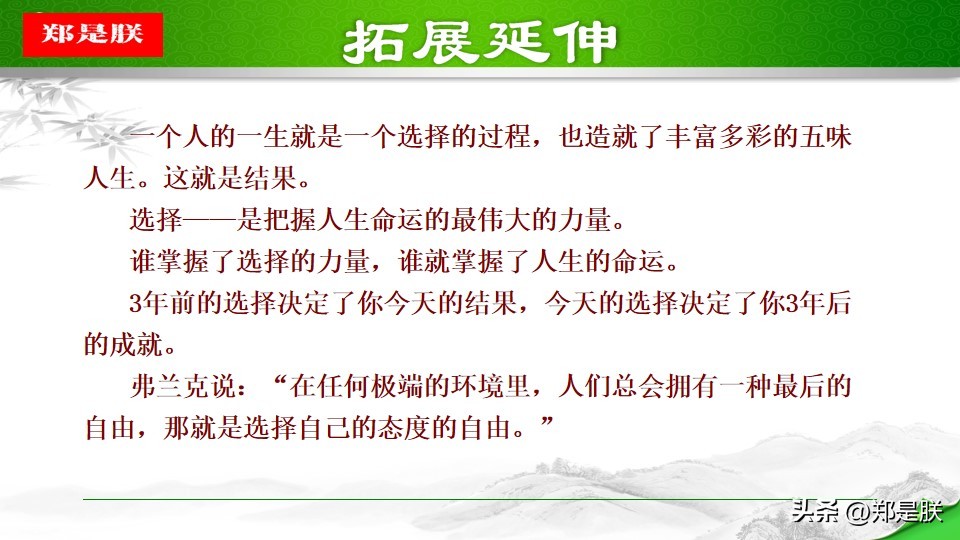 郑是朕

拓展延伸

一个人的一生就是一个选择的过程，也造就了丰富多彩的五味人生。这就是结果。

选择——是把握人生命运的最伟大的力量。

谁掌握了选择的力量，谁就掌握了人生的命运。

3年前的选择决定了你今天的结果，今天的选择决定了你3年后的成就。

弗兰克说：“在任何极端的环境里，人们总会拥有一种最后的自由，那就是选择自己的态度的自由。”

头条 @郑是朕